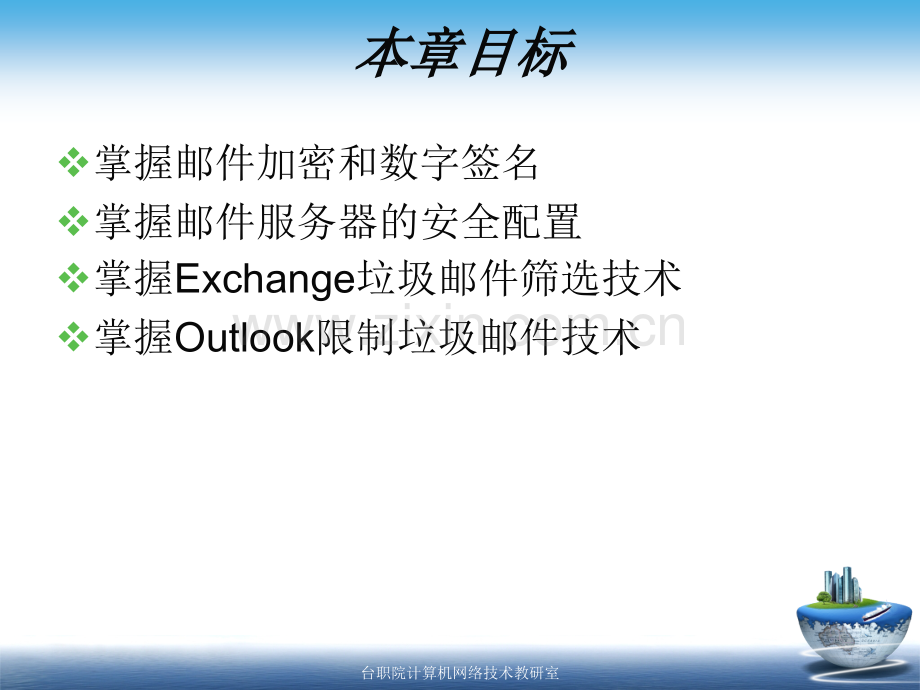 本章目标

❖掌握邮件加密和数字签名
❖掌握邮件服务器的安全配置
❖掌握Exchange垃圾邮件筛选技术
❖掌握Outlook限制垃圾邮件技术

www.zixin.com.cn

台职院计算机网络技术教研室